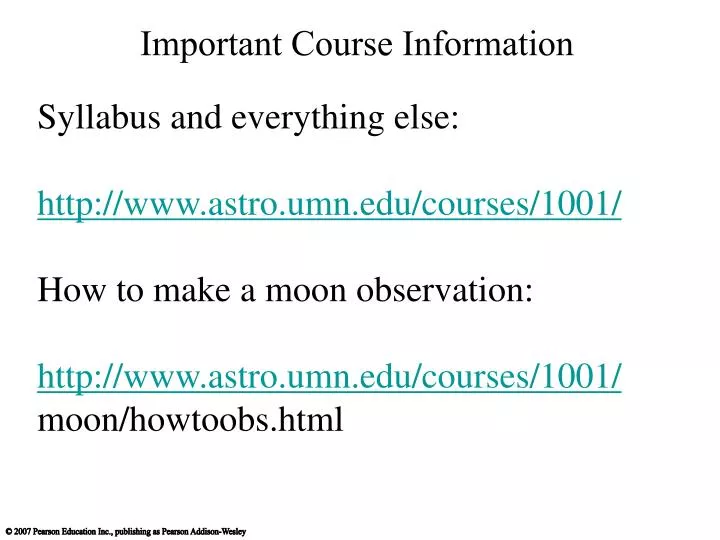 Important Course Information

Syllabus and everything else:

http://www.astro.umn.edu/courses/1001/

How to make a moon observation:

http://www.astro.umn.edu/courses/1001/ moon/howtoobs.html

© 2007 Pearson Education Inc., publishing as Pearson Addison-Wesley